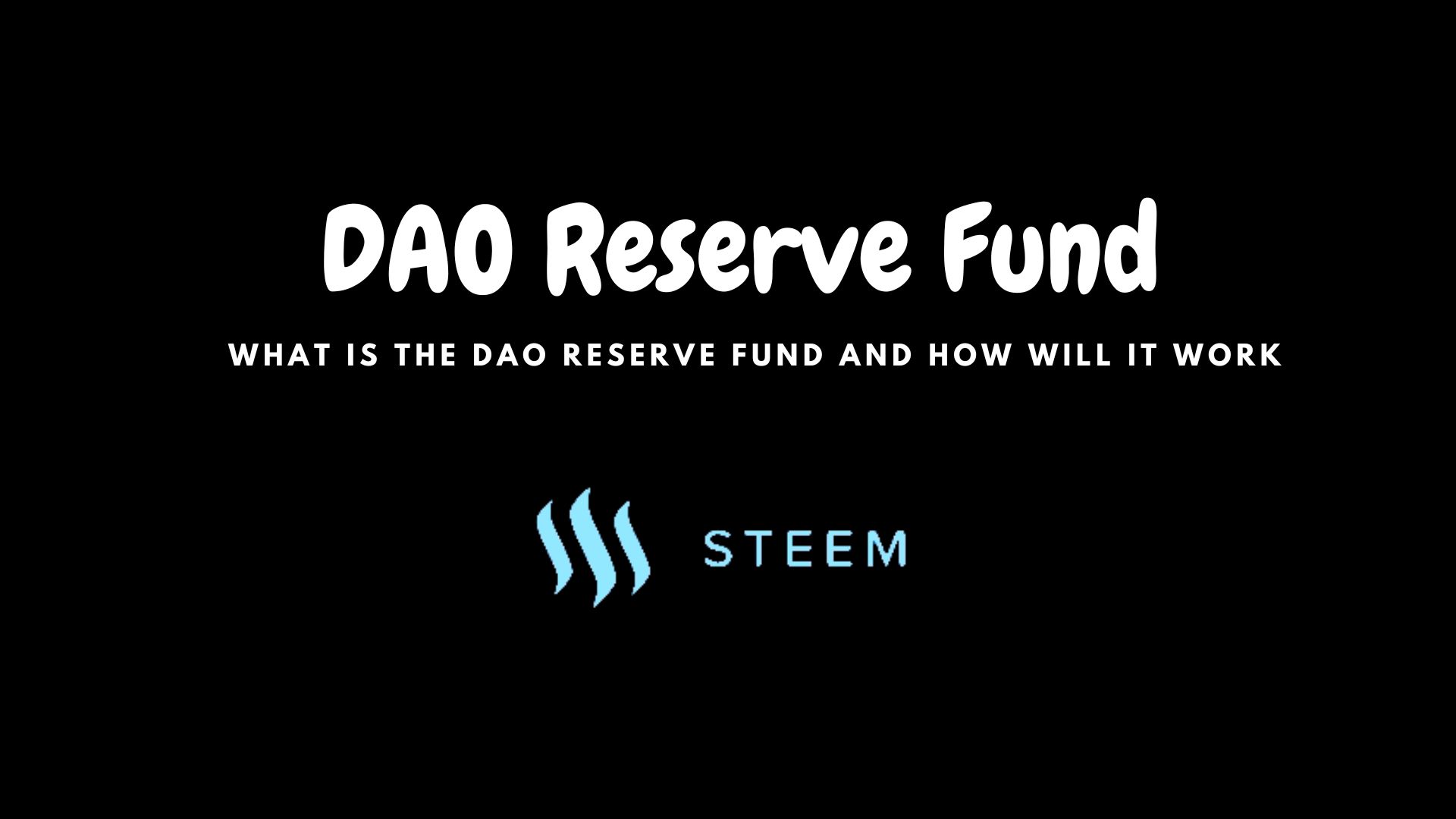 DAO Reserve Fund

WHAT IS THE DAO RESERVE FUND AND HOW WILL IT WORK

STEEM